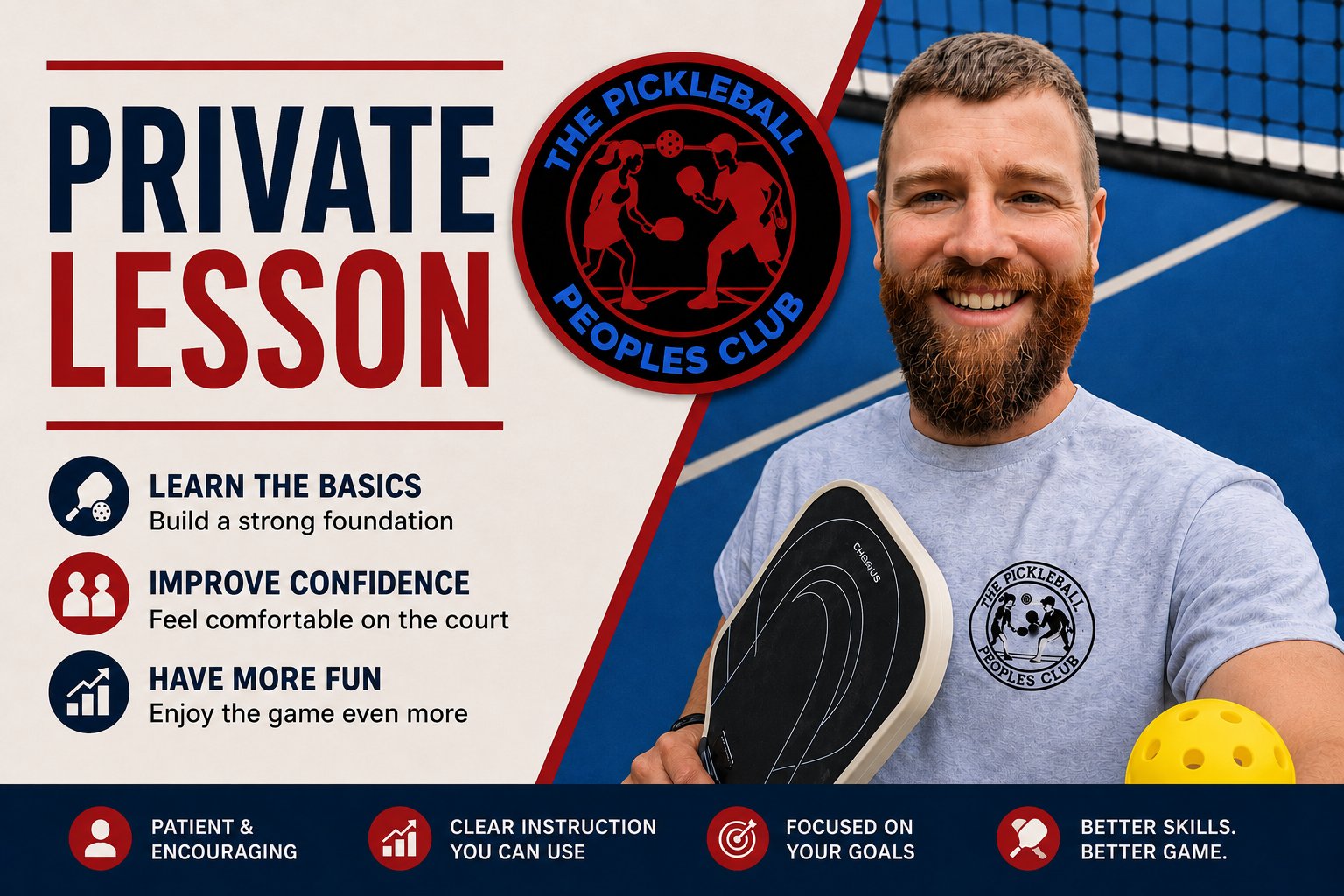 PRIVATE LESSON

THE PICKLEBALL PEOPLES CLUB

LEARN THE BASICS
Build a strong foundation

IMPROVE CONFIDENCE
Feel comfortable on the court

HAVE MORE FUN
Enjoy the game even more

CHORUS

THE PICKLEBALL PEOPLES CLUB

PATIENT & ENCOURAGING

CLEAR INSTRUCTION YOU CAN USE

FOCUSED ON YOUR GOALS

BETTER SKILLS. BETTER GAME.